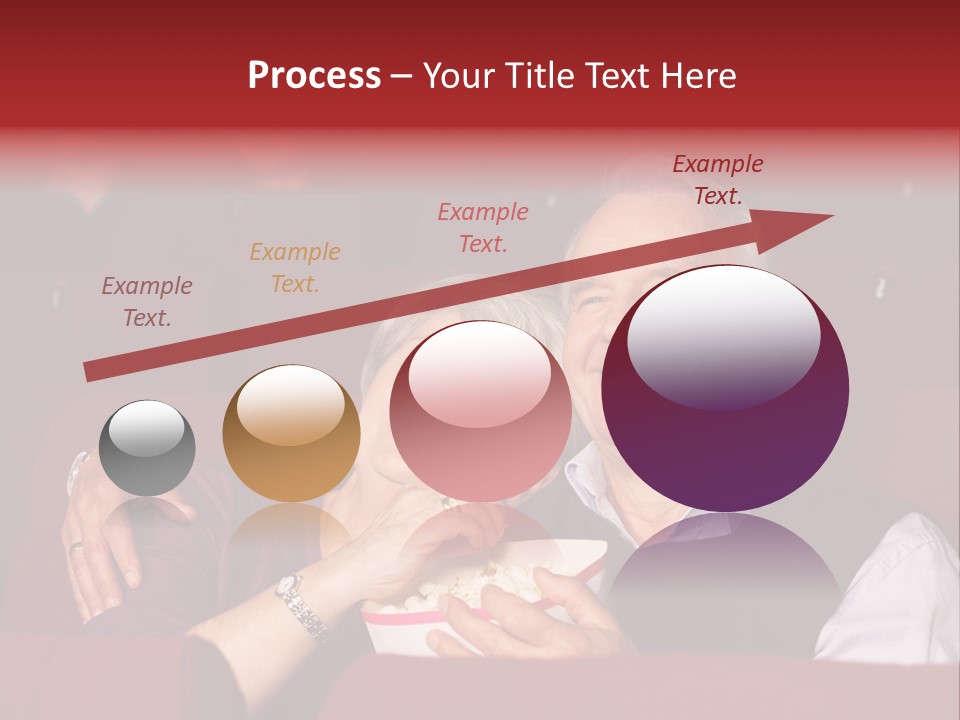 Process – Your Title Text Here

Example Text.

Example Text.

Example Text.

Example Text.